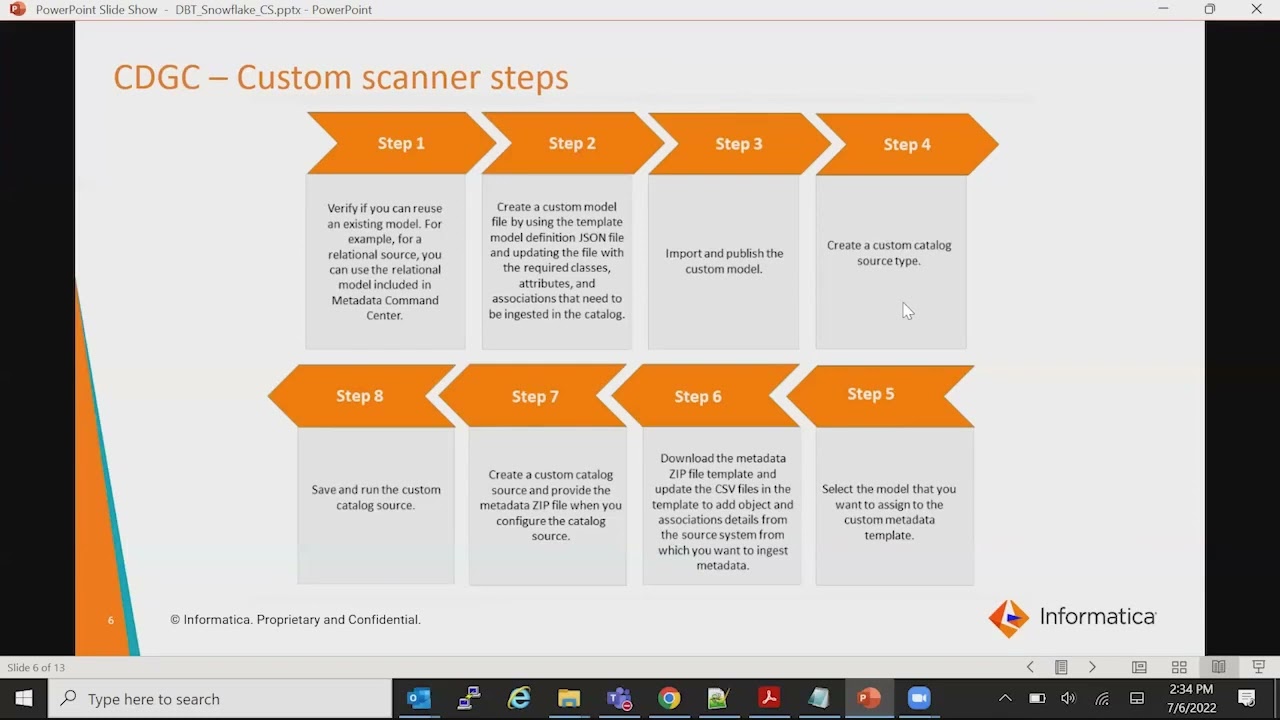 PowerPoint Slide Show - DBT_Snowflake_CS.pptx - PowerPoint

CDGC – Custom scanner steps

Step 1

Verify if you can reuse an existing model. For example, for a relational source, you can use the relational model included in Metadata Command Center.

Step 2

Create a custom model file by using the template model definition JSON file and updating the file with the required classes, attributes, and associations that need to be ingested in the catalog.

Step 3

Import and publish the custom model.

Step 4

Create a custom catalog source type.

Step 8

Save and run the custom catalog source.

Step 7

Create a custom catalog source and provide the metadata ZIP file when you configure the catalog source.

Step 6

Download the metadata ZIP file template and update the CSV files in the template to add object and associations details from the source system from which you want to ingest metadata.

Step 5

Select the model that you want to assign to the custom metadata template.

6

© Informatica. Proprietary and Confidential.

Informatica

Slide 6 of 13

Type here to search

2:34 PM
7/6/2022